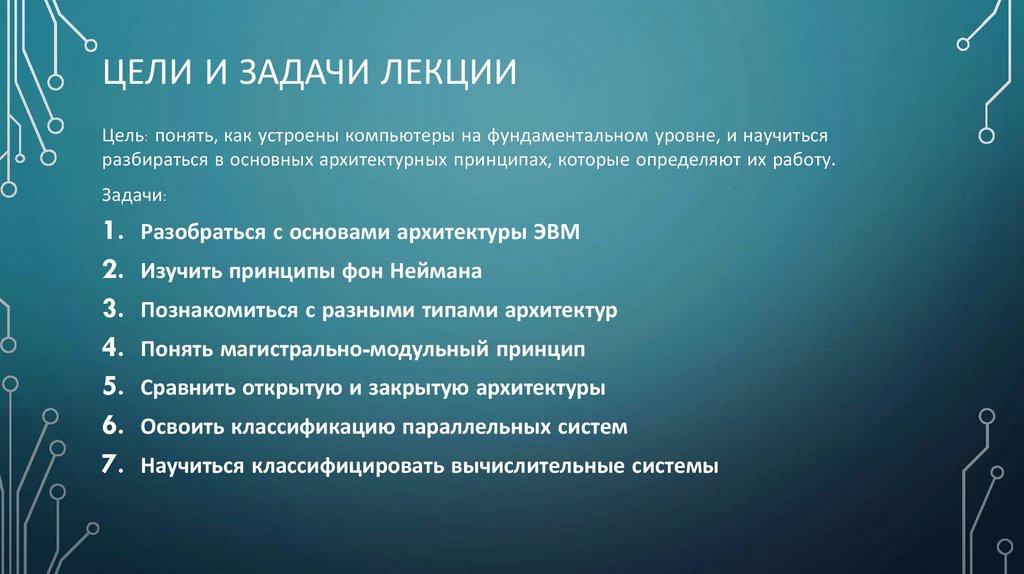 ЦЕЛИ И ЗАДАЧИ ЛЕКЦИИ

Цель: понять, как устроены компьютеры на фундаментальном уровне, и научиться разбираться в основных архитектурных принципах, которые определяют их работу.

Задачи:

1. Разобраться с основами архитектуры ЭВМ
2. Изучить принципы фон Неймана
3. Познакомиться с разными типами архитектур
4. Понять магистрально-модульный принцип
5. Сравнить открытую и закрытую архитектуры
6. Освоить классификацию параллельных систем
7. Научиться классифицировать вычислительные системы